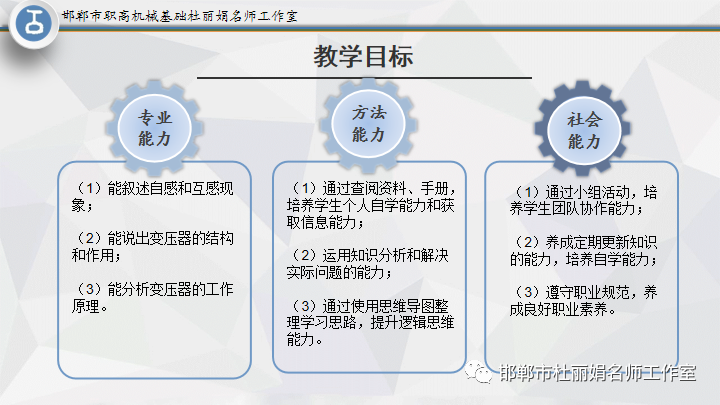 邯郸市职高机械基础杜丽娟名师工作室

教学目标

专业能力

（1）能叙述自感和互感现象；

（2）能说出变压器的结构和作用；

（3）能分析变压器的工作原理。

方法能力

（1）通过查阅资料、手册，培养学生个人自学能力和获取信息能力；

（2）运用知识分析和解决实际问题的能力；

（3）通过使用思维导图整理学习思路，提升逻辑思维能力。

社会能力

（1）通过小组活动，培养学生团队协作能力；

（2）养成定期更新知识的能力，培养自学能力；

（3）遵守职业规范，养成良好职业素养。

邯郸市杜丽娟名师工作室